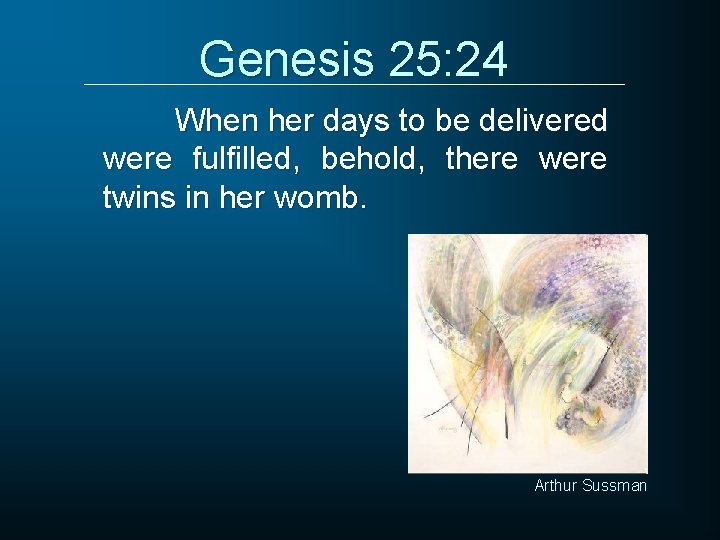 Genesis 25:24

When her days to be delivered were fulfilled, behold, there were twins in her womb.

Arthur Sussman